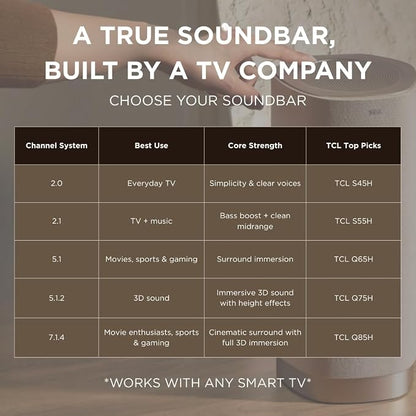 A TRUE SOUNDBAR, BUILT BY A TV COMPANY

CHOOSE YOUR SOUNDBAR

| Channel System | Best Use | Core Strength | TCL Top Picks |
|---|---|---|---|
| 2.0 | Everyday TV | Simplicity & clear voices | TCL S45H |
| 2.1 | TV + music | Bass boost + clean midrange | TCL S55H |
| 5.1 | Movies, sports & gaming | Surround immersion | TCL Q65H |
| 5.1.2 | 3D sound | Immersive 3D sound with height effects | TCL Q75H |
| 7.1.4 | Movie enthusiasts, sports & gaming | Cinematic surround with full 3D immersion | TCL Q85H |

*WORKS WITH ANY SMART TV*